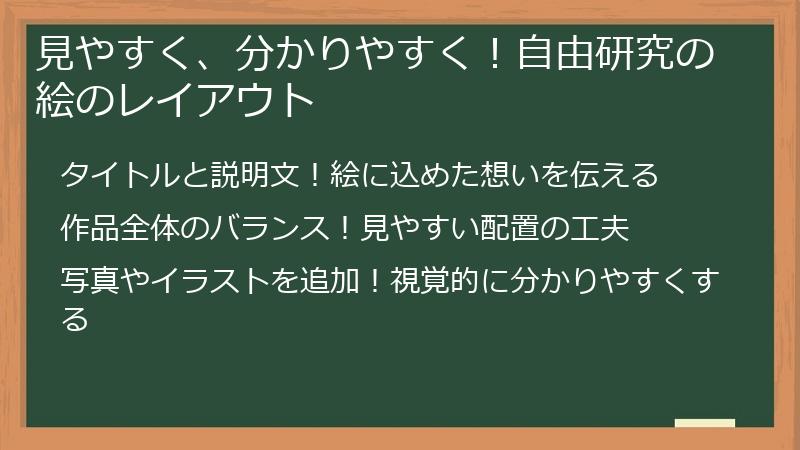 見やすく、分かりやすく！自由研究の絵のレイアウト

タイトルと説明文！絵に込めた想いを伝える

作品全体のバランス！見やすい配置の工夫

写真やイラストを追加！視覚的に分かりやすくする